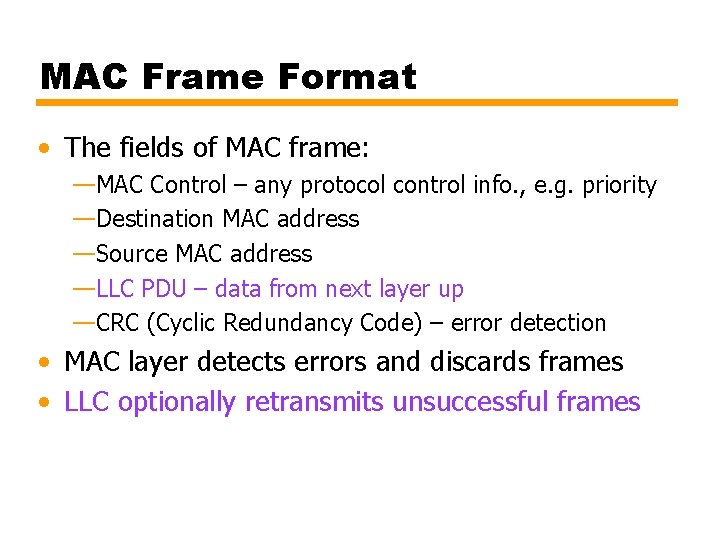 MAC Frame Format

• The fields of MAC frame:
—MAC Control – any protocol control info., e.g. priority
—Destination MAC address
—Source MAC address
—LLC PDU – data from next layer up
—CRC (Cyclic Redundancy Code) – error detection
• MAC layer detects errors and discards frames
• LLC optionally retransmits unsuccessful frames